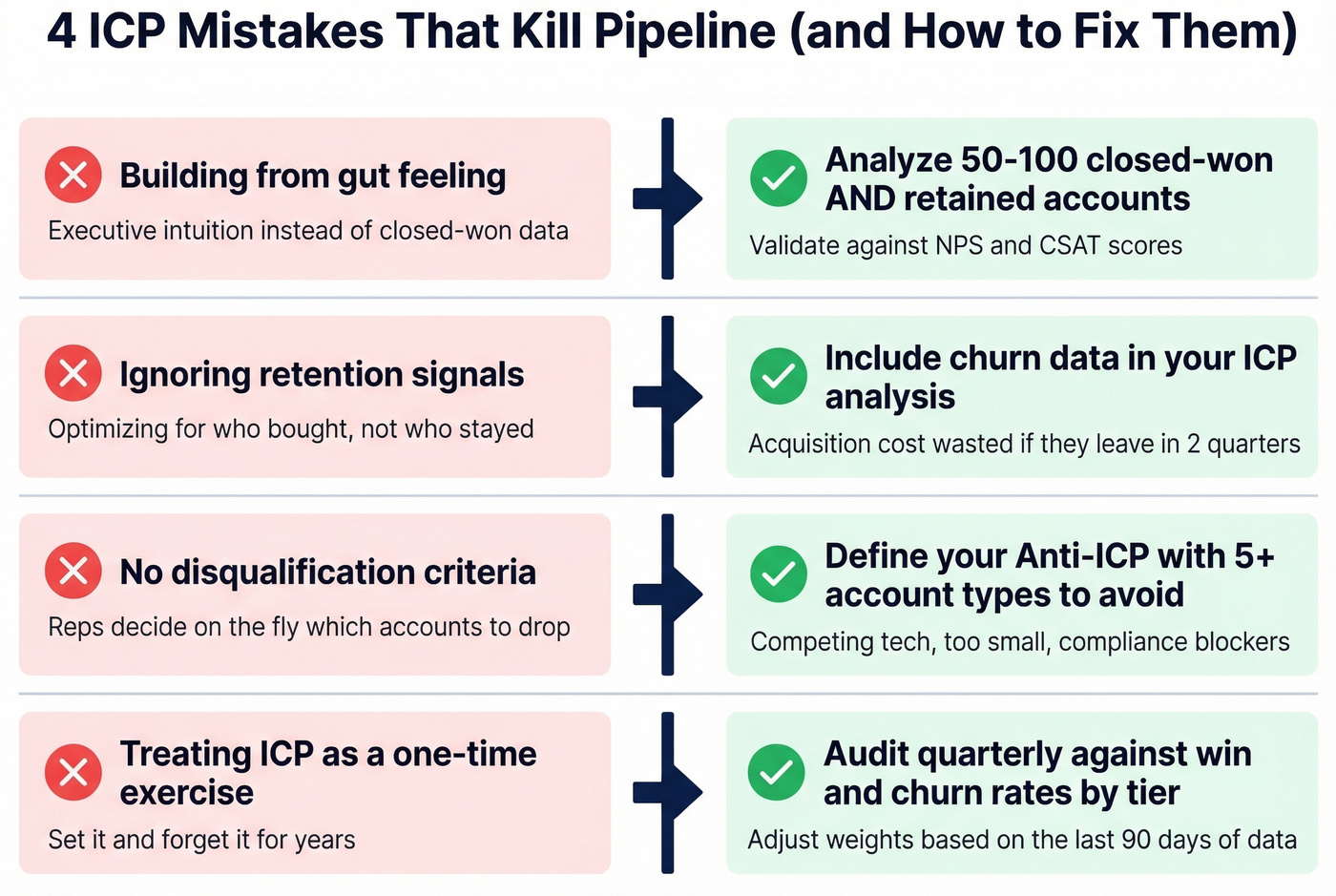 4 ICP Mistakes That Kill Pipeline (and How to Fix Them)

Building from gut feeling

Executive intuition instead of closed-won data

Analyze 50-100 closed-won AND retained accounts

Validate against NPS and CSAT scores

Ignoring retention signals

Optimizing for who bought, not who stayed

Include churn data in your ICP analysis

Acquisition cost wasted if they leave in 2 quarters

No disqualification criteria

Reps decide on the fly which accounts to drop

Define your Anti-ICP with 5+ account types to avoid

Competing tech, too small, compliance blockers

Treating ICP as a one-time exercise

Set it and forget it for years

Audit quarterly against win and churn rates by tier

Adjust weights based on the last 90 days of data